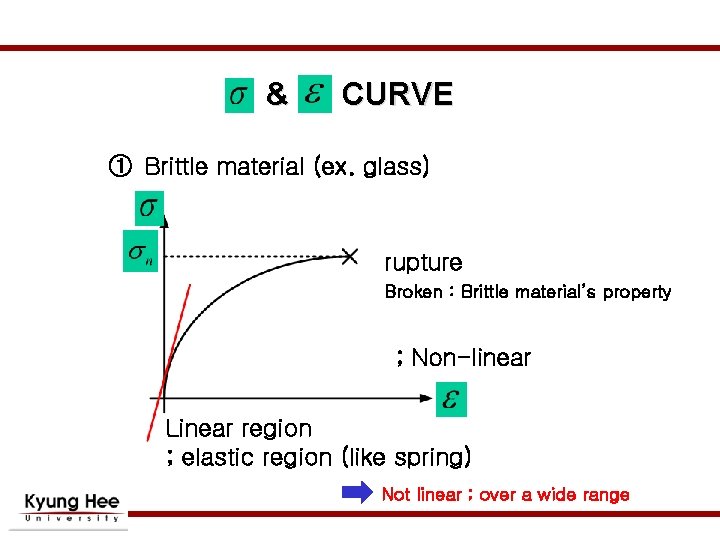 $\sigma$ & $\varepsilon$ CURVE

① Brittle material (ex. glass)

$\sigma$

$\sigma_n$

rupture

Broken : Brittle material's property

; Non-linear

$\varepsilon$

Linear region
; elastic region (like spring)

Not linear ; over a wide range

Kyung Hee
University